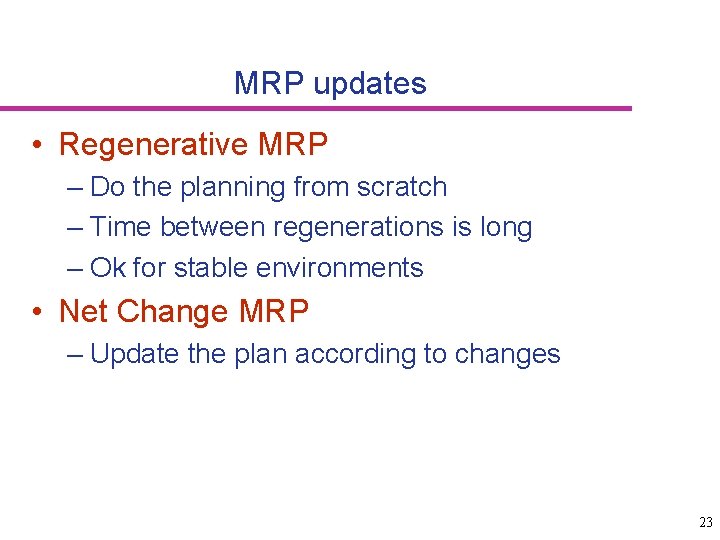 MRP updates

• Regenerative MRP
– Do the planning from scratch
– Time between regenerations is long
– Ok for stable environments
• Net Change MRP
– Update the plan according to changes

23